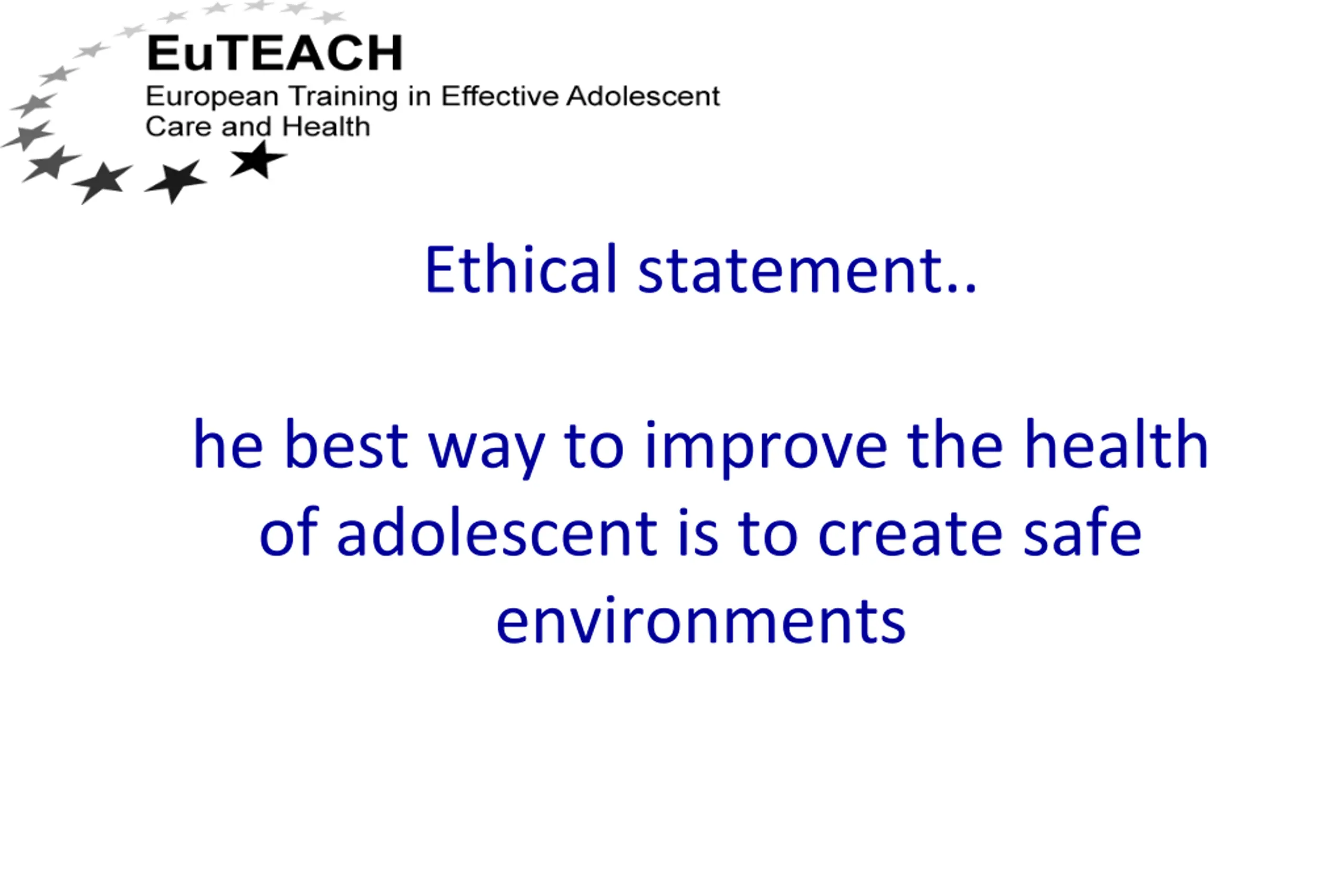 EuTEACH
European Training in Effective Adolescent Care and Health

Ethical statement..

he best way to improve the health of adolescent is to create safe environments